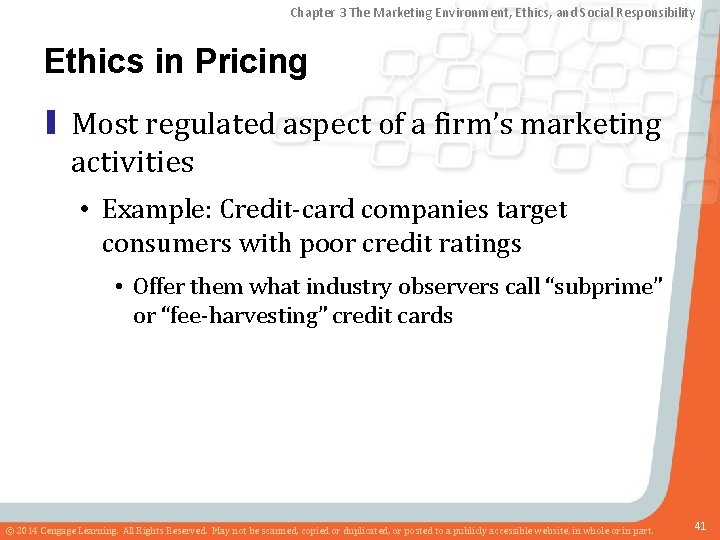 Chapter 3 The Marketing Environment, Ethics, and Social Responsibility

Ethics in Pricing

Most regulated aspect of a firm’s marketing activities

• Example: Credit-card companies target consumers with poor credit ratings

• Offer them what industry observers call “subprime” or “fee-harvesting” credit cards

© 2014 Cengage Learning. All Rights Reserved. May not be scanned, copied or duplicated, or posted to a publicly accessible website, in whole or in part.

41